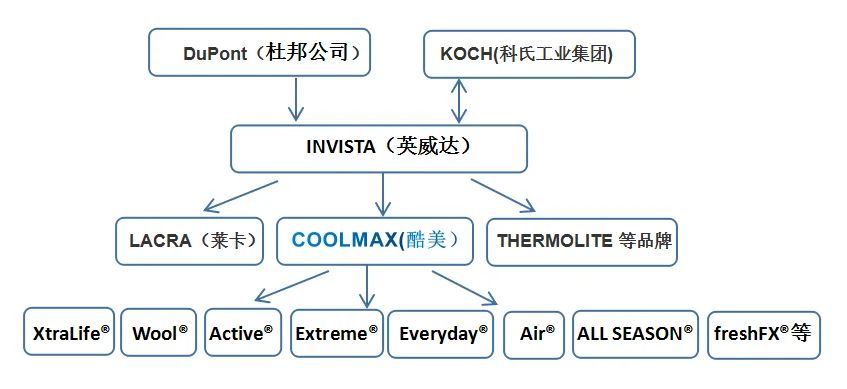 DuPont（杜邦公司）

KOCH(科氏工业集团)

INVISTA（英威达）

LACRA（莱卡）

COOLMAX(酷美)

THERMOLITE 等品牌

XtraLife®

Wool®

Active®

Extreme®

Everyday®

Air®

ALL SEASON®

freshFX®等